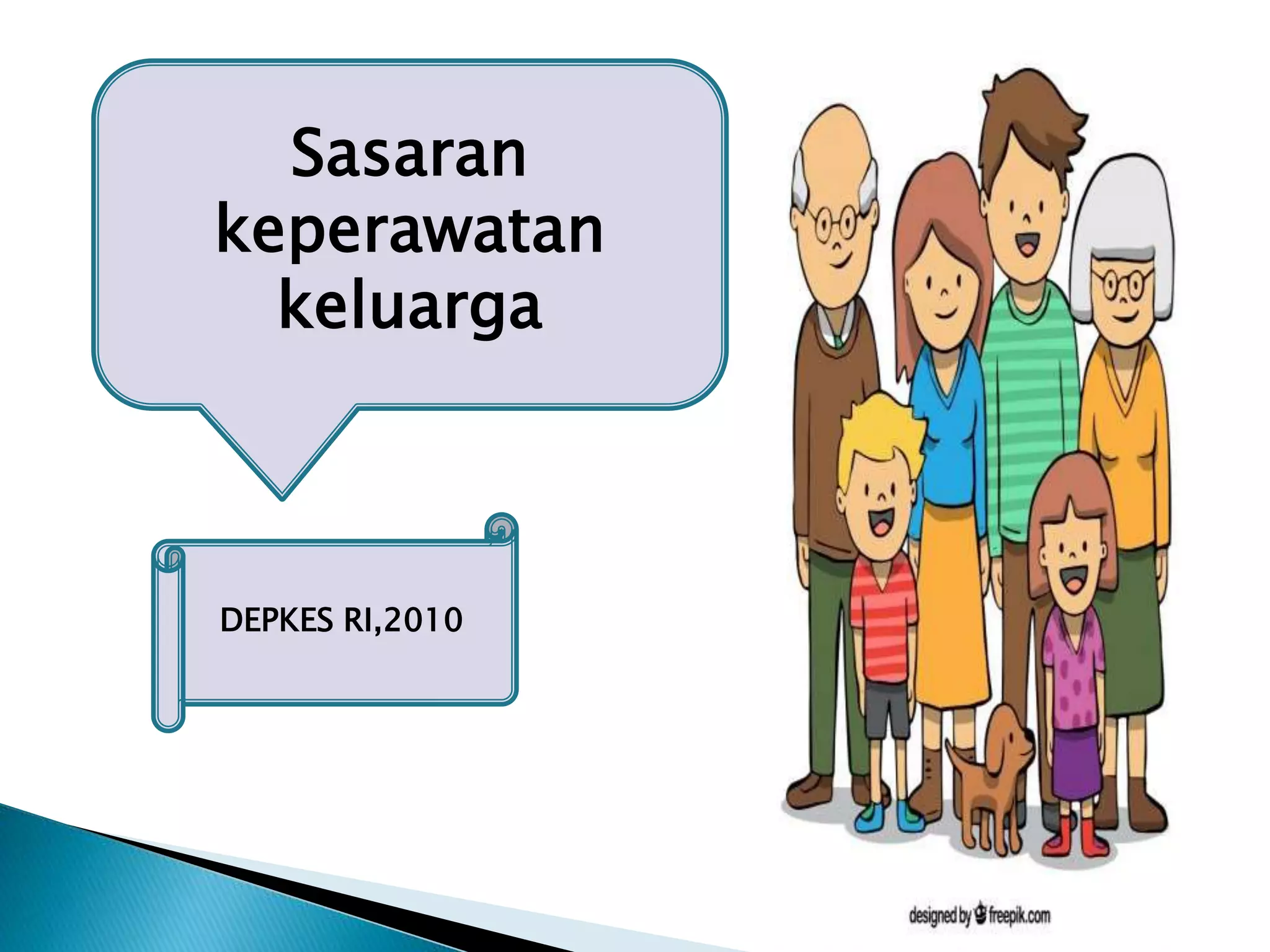 Sasaran keperawatan keluarga

DEPKES RI,2010

designed by freepik.com